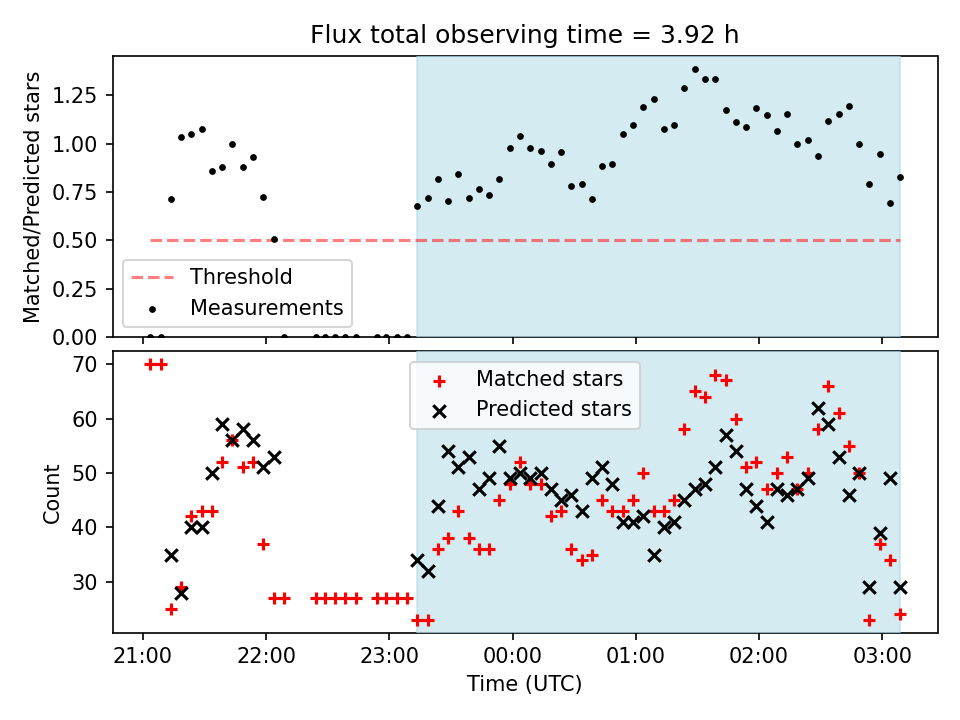 Flux total observing time = 3.92 h

Matched/Predicted stars

1.25
1.00
0.75
0.50
0.25
0.00

Threshold
Measurements

Count

70
60
50
40
30

Matched stars
Predicted stars

21:00
22:00
23:00
00:00
01:00
02:00
03:00

Time (UTC)